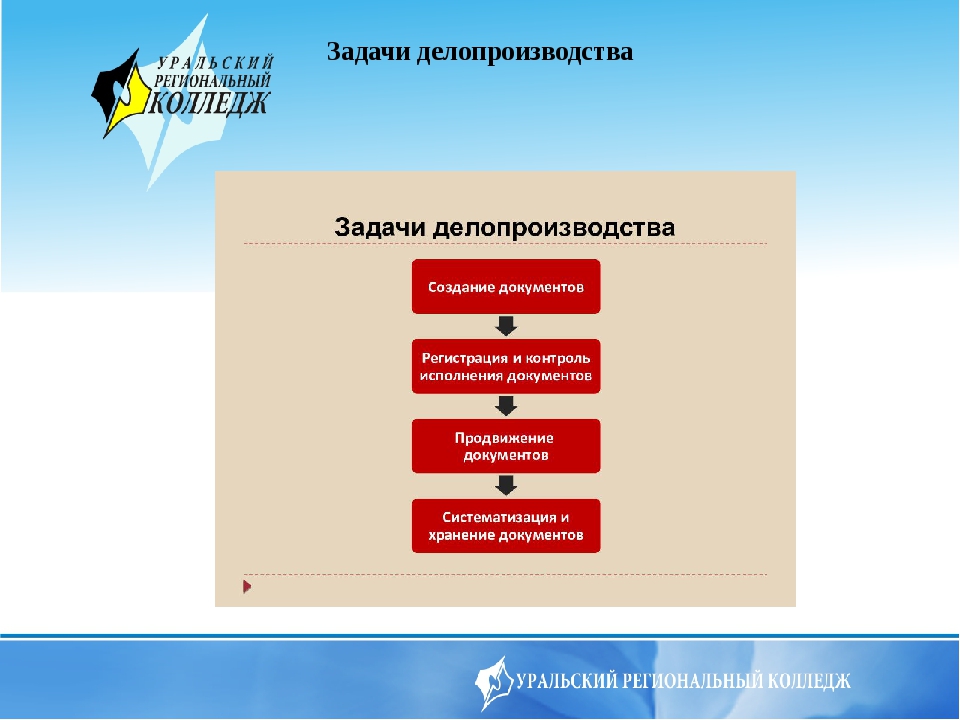 УРАЛЬСКИЙ РЕГИОНАЛЬНЫЙ КОЛЛЕДЖ

Задачи делопроизводства

Задачи делопроизводства

Создание документов

Регистрация и контроль исполнения документов

Продвижение документов

Систематизация и хранение документов

УРАЛЬСКИЙ РЕГИОНАЛЬНЫЙ КОЛЛЕДЖ